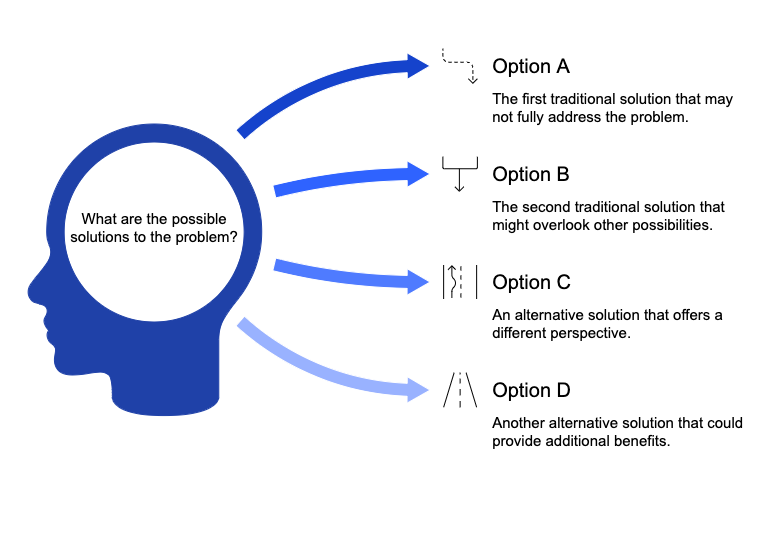 What are the possible solutions to the problem?

Option A

The first traditional solution that may not fully address the problem.

Option B

The second traditional solution that might overlook other possibilities.

Option C

An alternative solution that offers a different perspective.

Option D

Another alternative solution that could provide additional benefits.